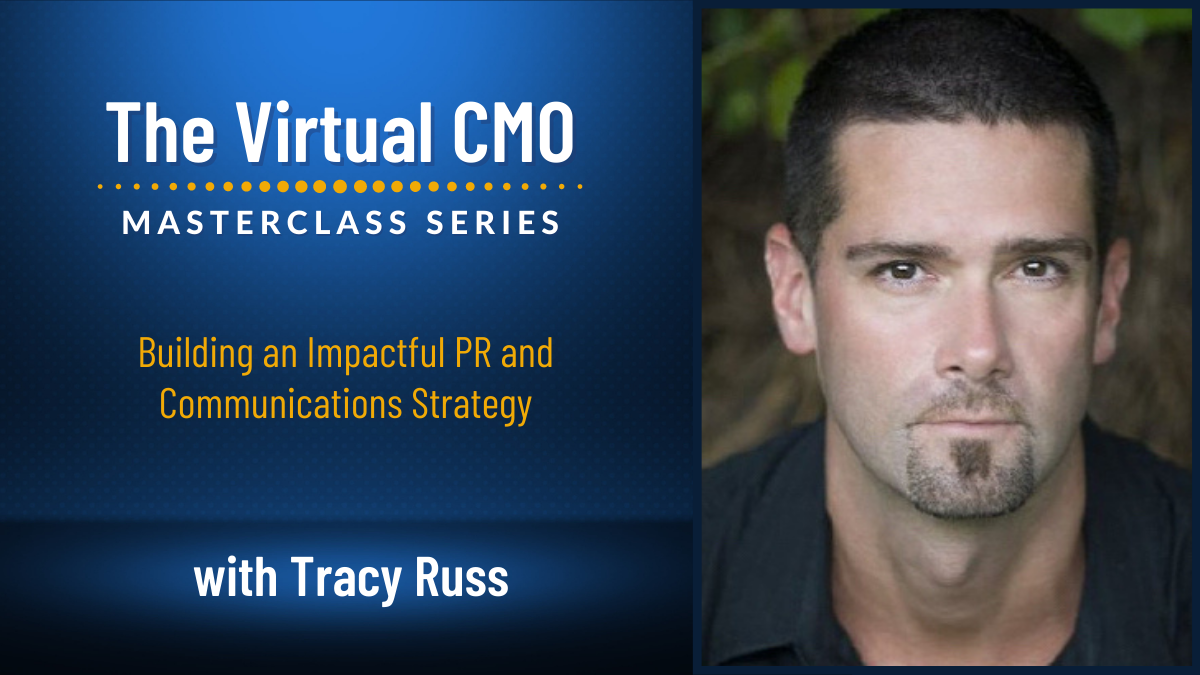 The Virtual CMO
MASTERCLASS SERIES

Building an Impactful PR and Communications Strategy

with Tracy Russ